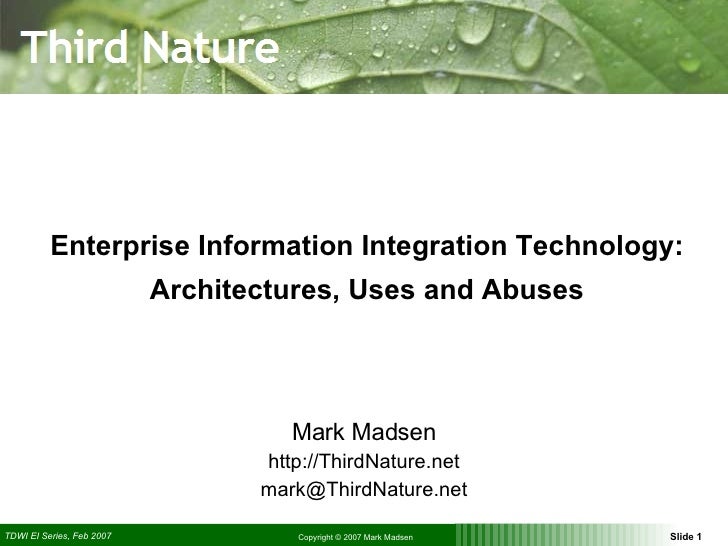 Third Nature

Enterprise Information Integration Technology: Architectures, Uses and Abuses

Mark Madsen
http://ThirdNature.net
mark@ThirdNature.net

TDWI EI Series, Feb 2007
Copyright © 2007 Mark Madsen
Slide 1